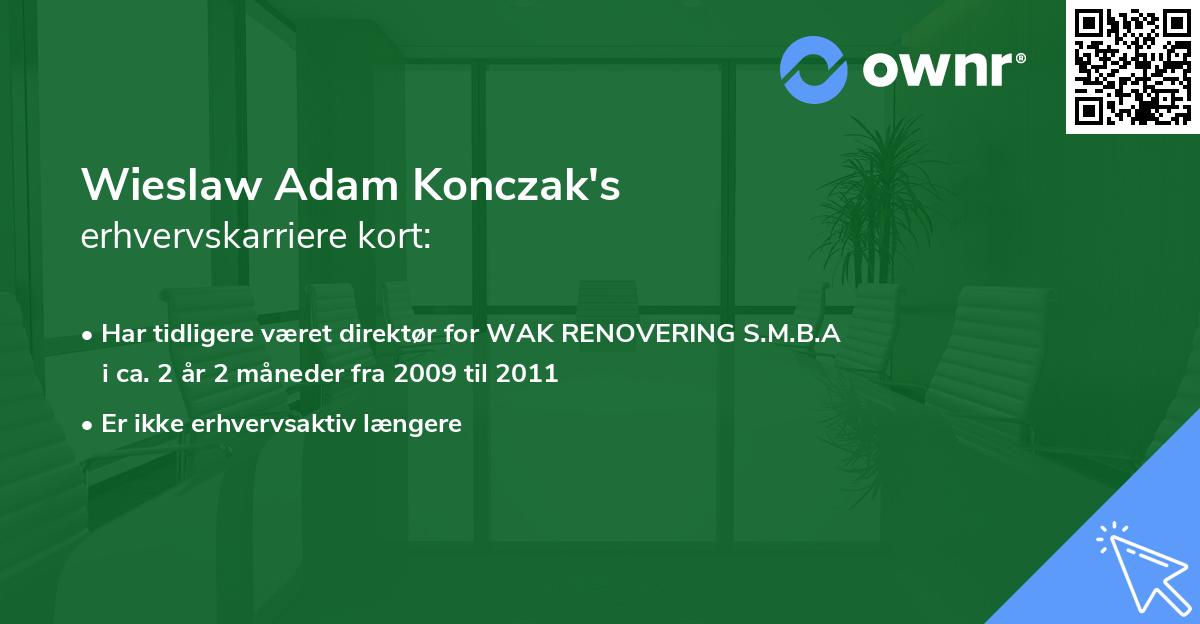 ownr®

Wieslaw Adam Konczak's
erhvervskarriere kort:

• Har tidligere været direktør for WAK RENOVERING S.M.B.A i ca. 2 år 2 måneder fra 2009 til 2011

• Er ikke erhvervsaktiv længere